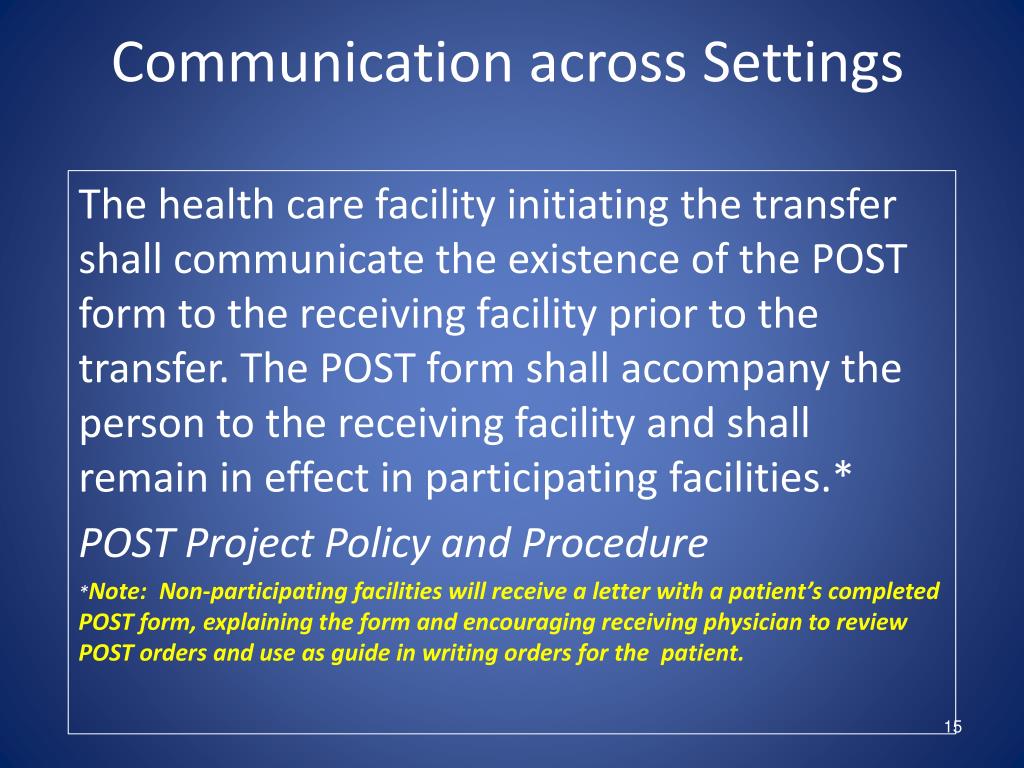 Communication across Settings

The health care facility initiating the transfer shall communicate the existence of the POST form to the receiving facility prior to the transfer. The POST form shall accompany the person to the receiving facility and shall remain in effect in participating facilities.*

POST Project Policy and Procedure

*Note: Non-participating facilities will receive a letter with a patient's completed POST form, explaining the form and encouraging receiving physician to review POST orders and use as guide in writing orders for the patient.

15